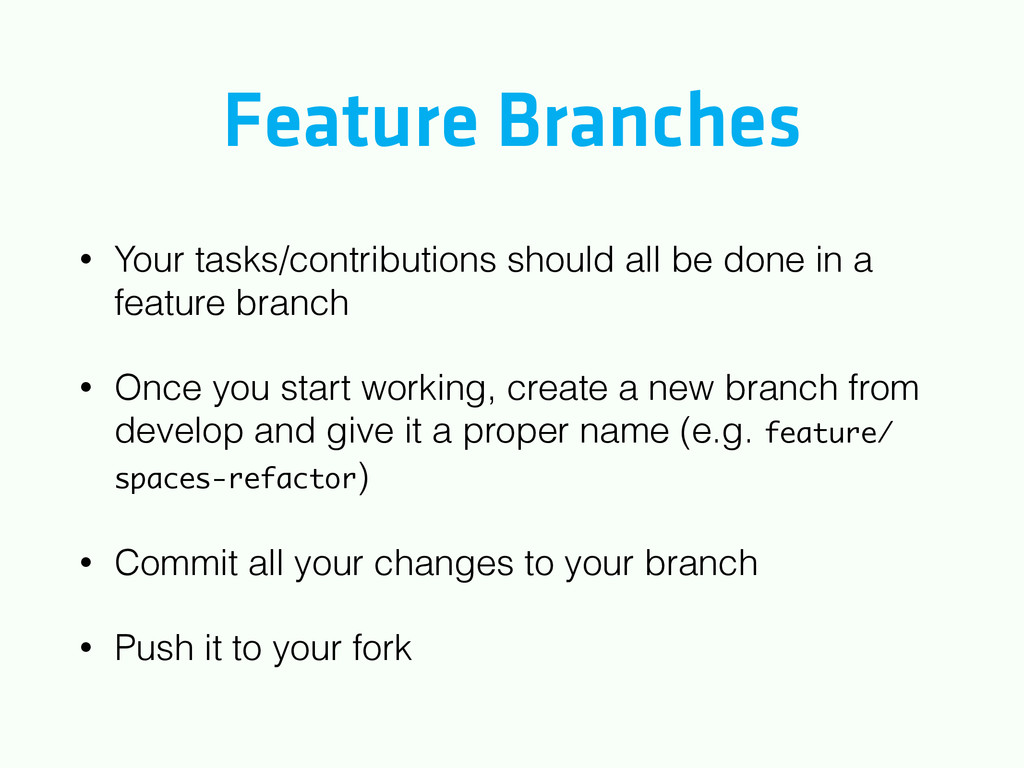 Feature Branches

• Your tasks/contributions should all be done in a feature branch

• Once you start working, create a new branch from develop and give it a proper name (e.g. feature/spaces-refactor)

• Commit all your changes to your branch

• Push it to your fork